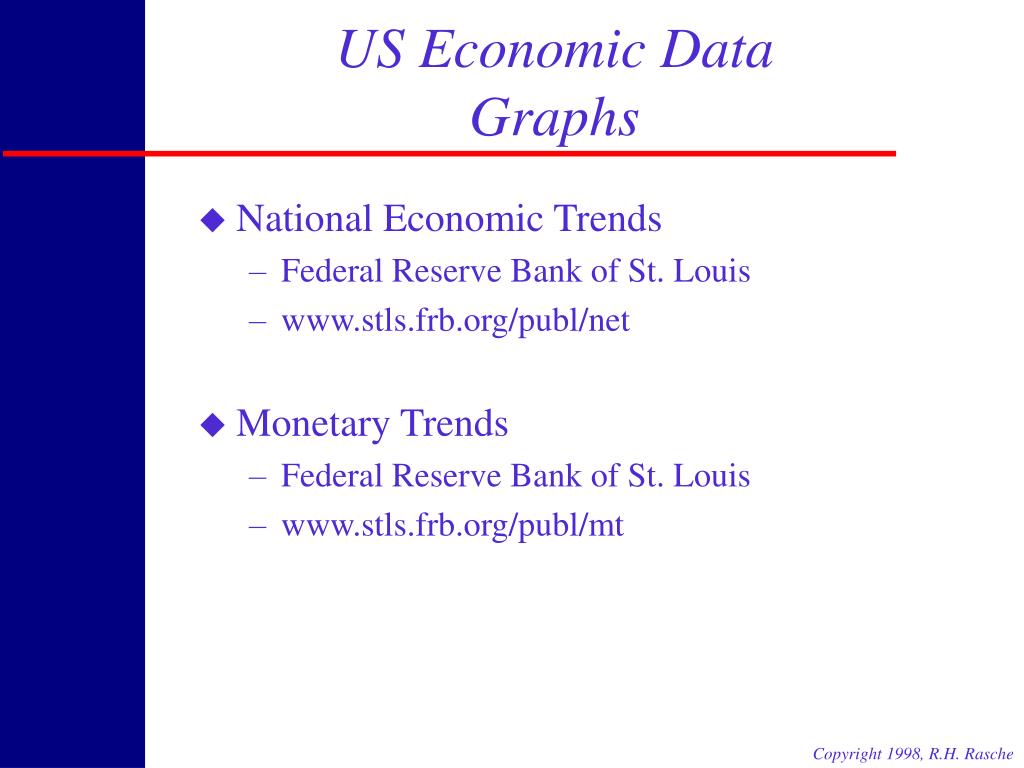 US Economic Data Graphs

◆ National Economic Trends
– Federal Reserve Bank of St. Louis
– www.stls.frb.org/publ/net

◆ Monetary Trends
– Federal Reserve Bank of St. Louis
– www.stls.frb.org/publ/mt

Copyright 1998, R.H. Rasche